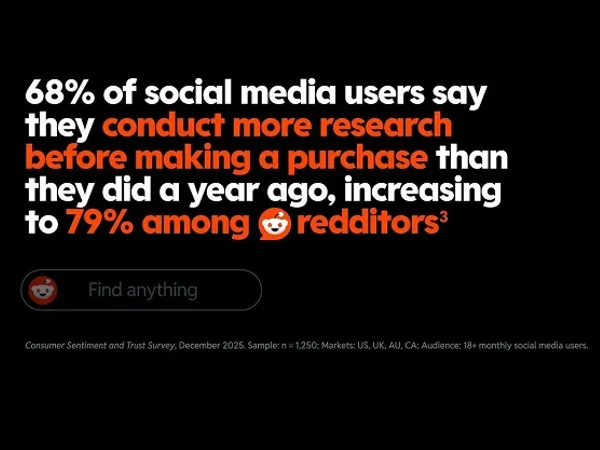 68% of social media users say they conduct more research before making a purchase than they did a year ago, increasing to 79% among redditors$^3$

Find anything

Consumer Sentiment and Trust Survey, December 2025. Sample: n = 1,250; Markets: US, UK, AU, CA; Audience: 18+ monthly social media users.